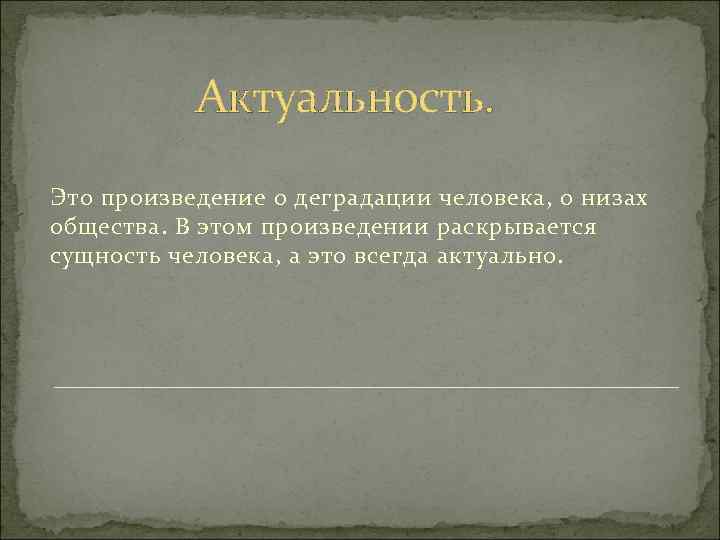 Актуальность.

Это произведение о деградации человека, о низах общества. В этом произведении раскрывается сущность человека, а это всегда актуально.